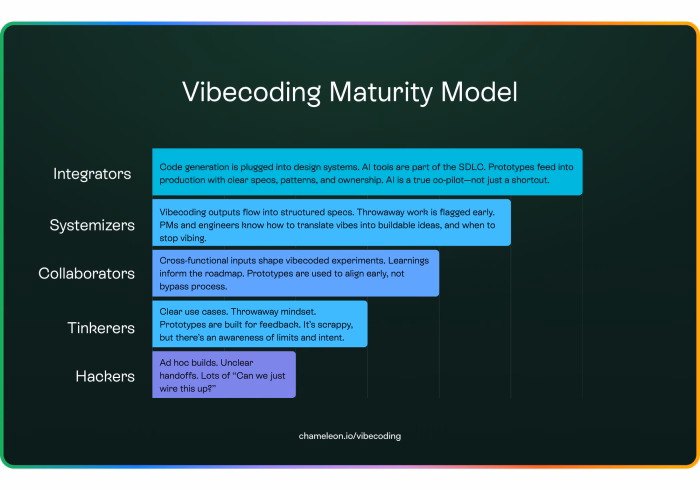 Vibecoding Maturity Model

Integrators

Code generation is plugged into design systems. AI tools are part of the SDLC. Prototypes feed into production with clear specs, patterns, and ownership. AI is a true co-pilot—not just a shortcut.

Systemizers

Vibecoding outputs flow into structured specs. Throwaway work is flagged early. PMs and engineers know how to translate vibes into buildable ideas, and when to stop vibing.

Collaborators

Cross-functional inputs shape vibecoded experiments. Learnings inform the roadmap. Prototypes are used to align early, not bypass process.

Tinkerers

Clear use cases. Throwaway mindset. Prototypes are built for feedback. It's scrappy, but there's an awareness of limits and intent.

Hackers

Ad hoc builds. Unclear handoffs. Lots of "Can we just wire this up?"

chameleon.io/vibecoding